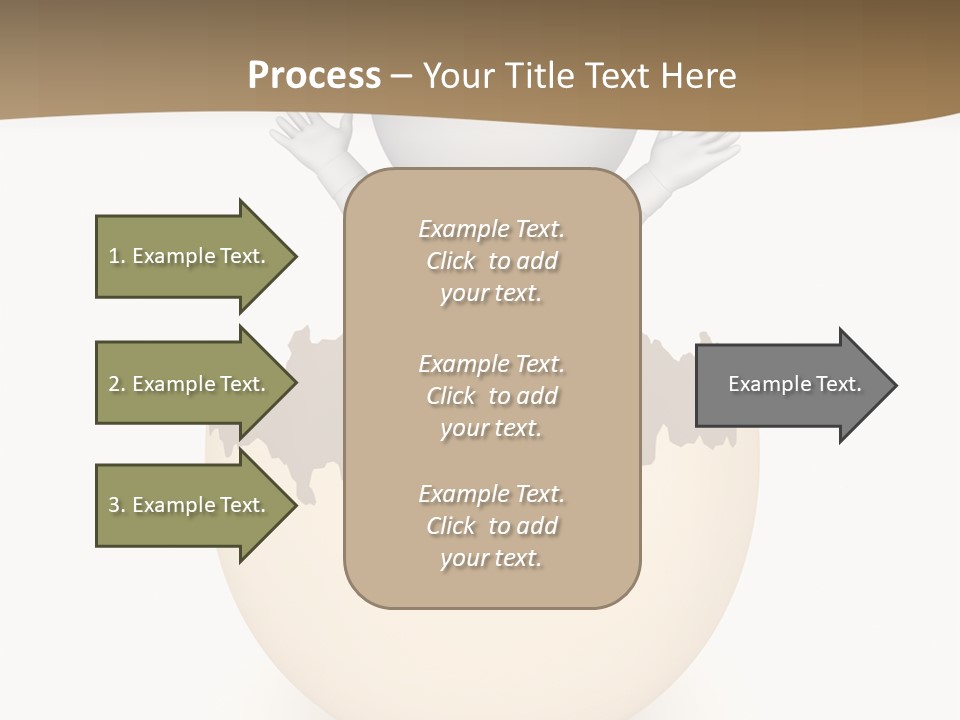 Process – Your Title Text Here

1. Example Text.

2. Example Text.

3. Example Text.

Example Text. Click to add your text.

Example Text. Click to add your text.

Example Text. Click to add your text.

Example Text.